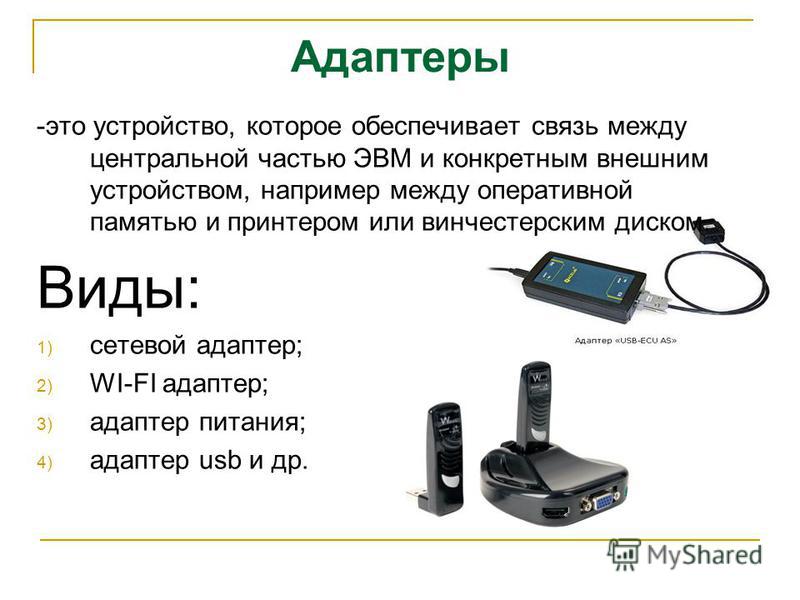 Адаптеры

-это устройство, которое обеспечивает связь между центральной частью ЭВМ и конкретным внешним устройством, например между оперативной памятью и принтером или винчестерским диском

Виды:

1) сетевой адаптер;
2) WI-FI адаптер;
3) адаптер питания;
4) адаптер usb и др.

Адаптер «USB-ECU AS»

MyShared